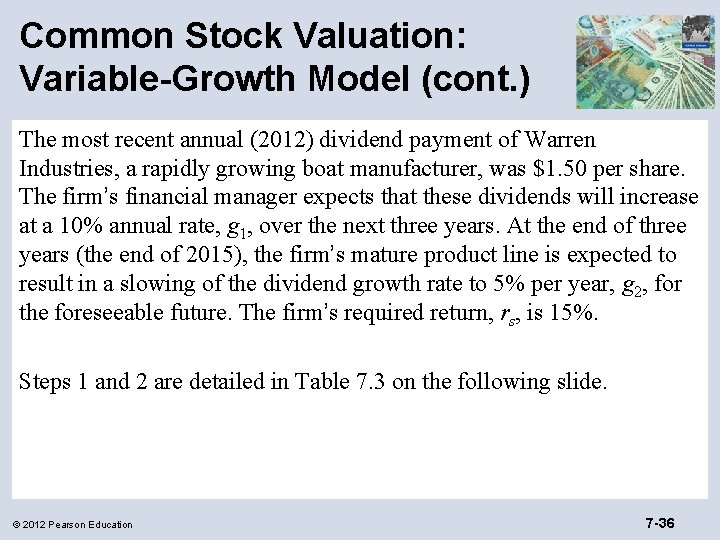 Common Stock Valuation: Variable-Growth Model (cont.)

The most recent annual (2012) dividend payment of Warren Industries, a rapidly growing boat manufacturer, was \$1.50 per share. The firm's financial manager expects that these dividends will increase at a 10% annual rate, $g_1$, over the next three years. At the end of three years (the end of 2015), the firm's mature product line is expected to result in a slowing of the dividend growth rate to 5% per year, $g_2$, for the foreseeable future. The firm's required return, $r_s$, is 15%.

Steps 1 and 2 are detailed in Table 7.3 on the following slide.

© 2012 Pearson Education

7-36